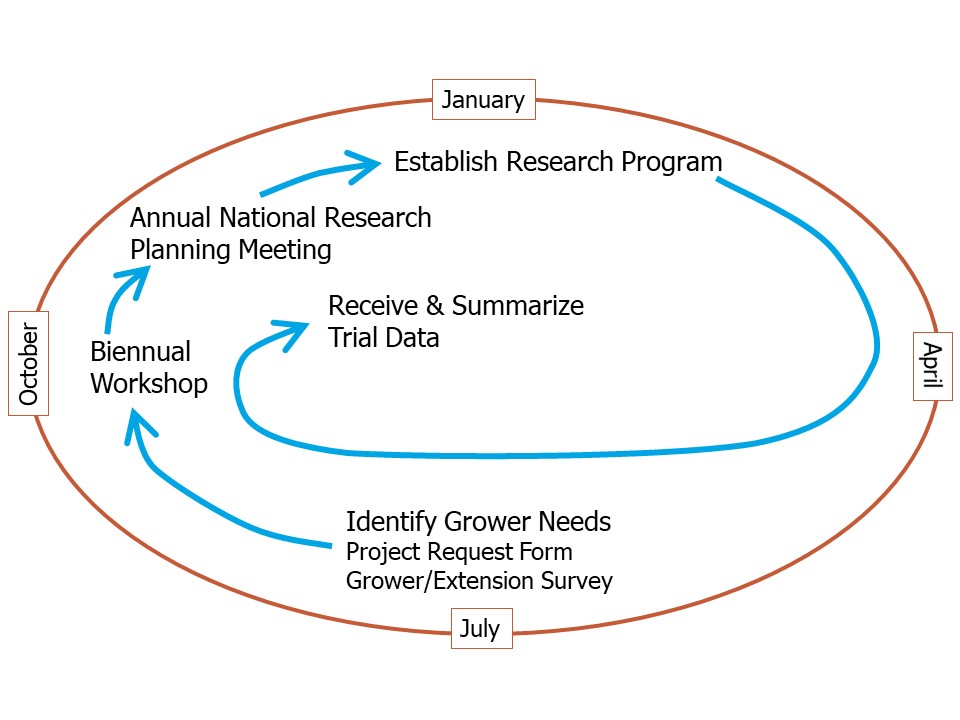 January

Establish Research Program

Annual National Research Planning Meeting

Receive & Summarize Trial Data

October

Biennual Workshop

April

Identify Grower Needs
Project Request Form
Grower/Extension Survey

July